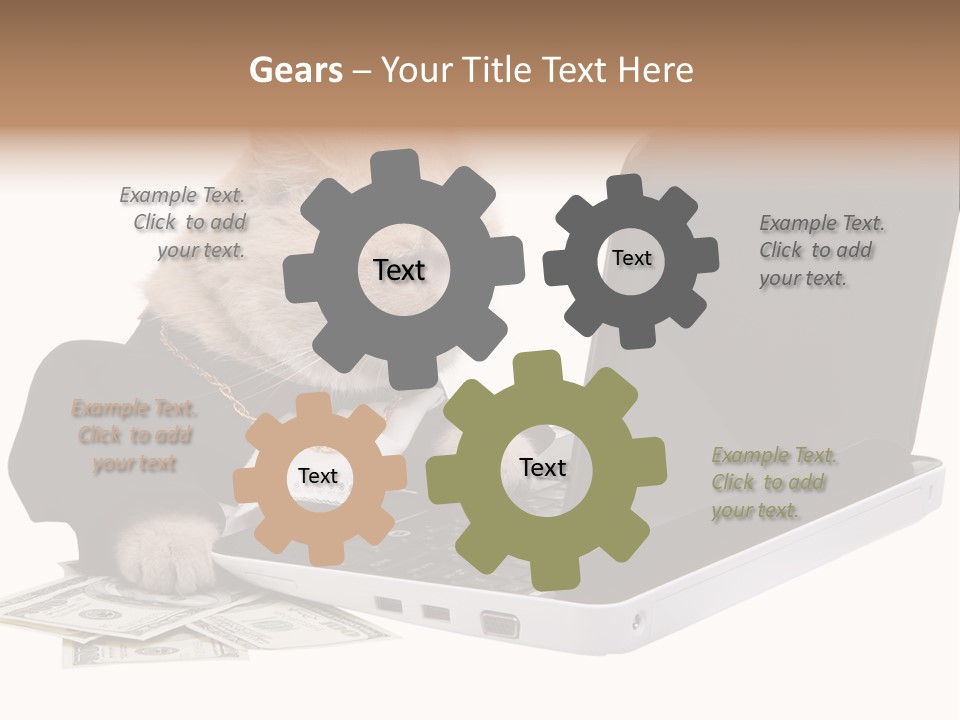 Gears – Your Title Text Here

Example Text. Click to add your text.

Text

Text

Example Text. Click to add your text.

Example Text. Click to add your text

Text

Text

Example Text. Click to add your text.